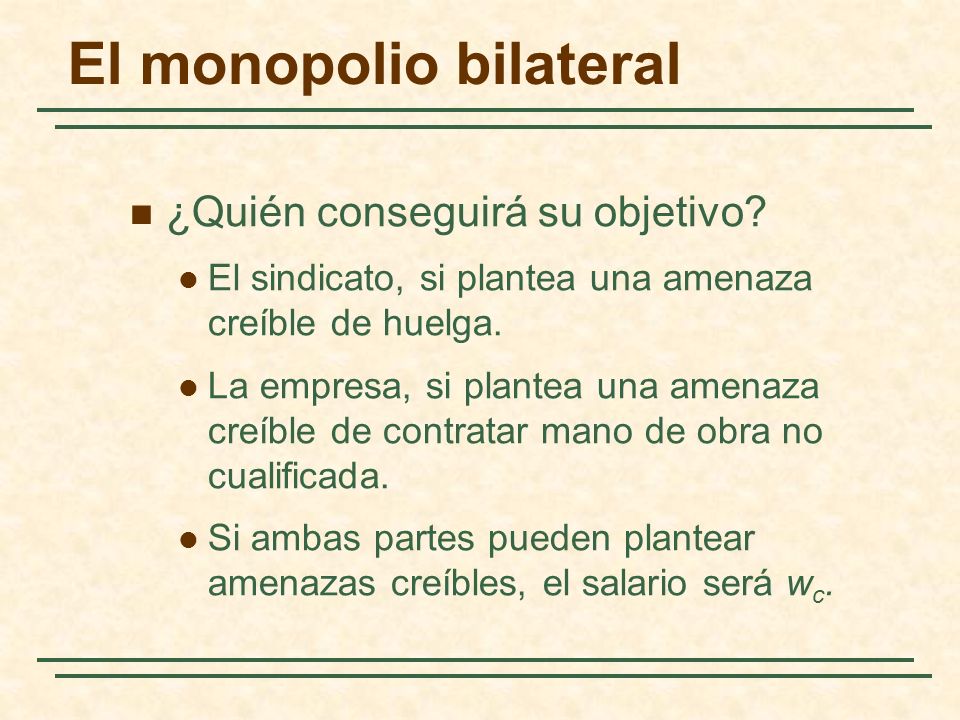 El monopolio bilateral

¿Quién conseguirá su objetivo?

El sindicato, si plantea una amenaza creíble de huelga.

La empresa, si plantea una amenaza creíble de contratar mano de obra no cualificada.

Si ambas partes pueden plantear amenazas creíbles, el salario será $w_c$.